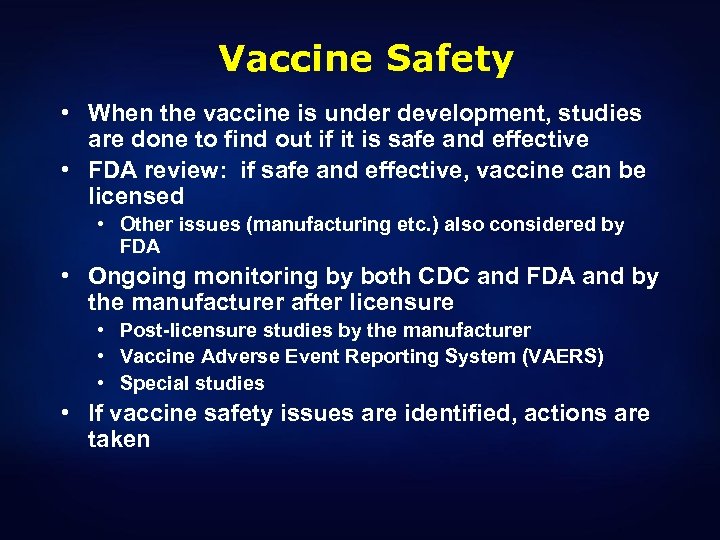 Vaccine Safety

• When the vaccine is under development, studies are done to find out if it is safe and effective
• FDA review: if safe and effective, vaccine can be licensed
  • Other issues (manufacturing etc.) also considered by FDA
• Ongoing monitoring by both CDC and FDA and by the manufacturer after licensure
  • Post-licensure studies by the manufacturer
  • Vaccine Adverse Event Reporting System (VAERS)
  • Special studies
• If vaccine safety issues are identified, actions are taken